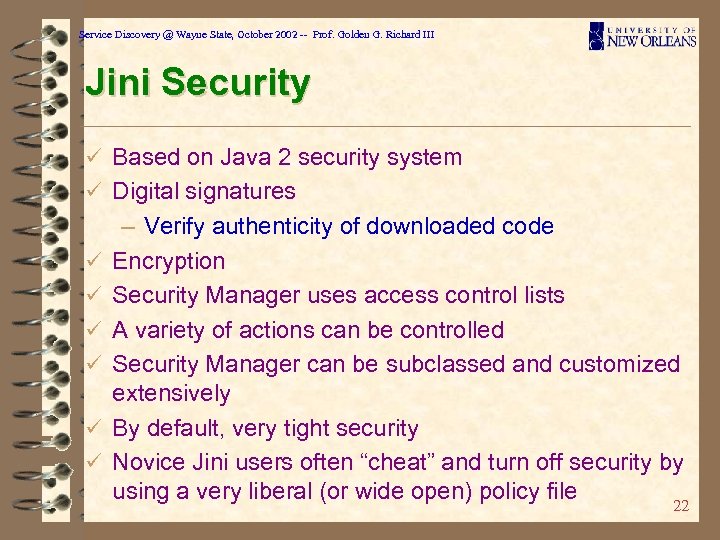 Service Discovery @ Wayne State, October 2002 -- Prof. Golden G. Richard III

UNIVERSITY OF NEW ORLEANS

Jini Security

✓ Based on Java 2 security system
✓ Digital signatures
– Verify authenticity of downloaded code
✓ Encryption
✓ Security Manager uses access control lists
✓ A variety of actions can be controlled
✓ Security Manager can be subclassed and customized extensively
✓ By default, very tight security
✓ Novice Jini users often “cheat” and turn off security by using a very liberal (or wide open) policy file

22